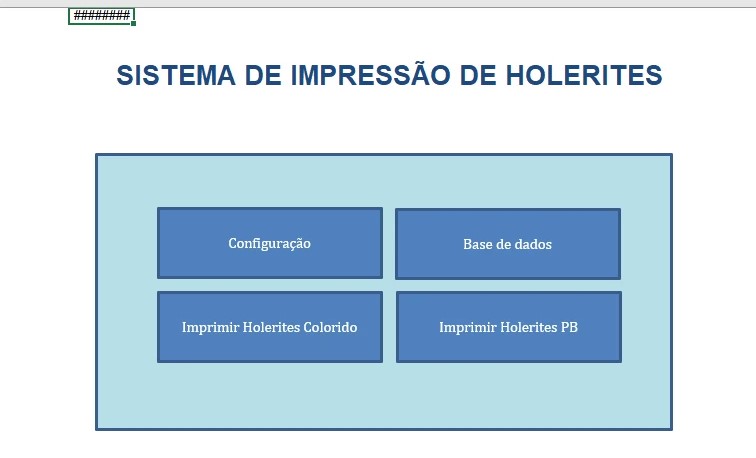 ########

SISTEMA DE IMPRESSÃO DE HOLERITES

Configuração

Base de dados

Imprimir Holerites Colorido

Imprimir Holerites PB